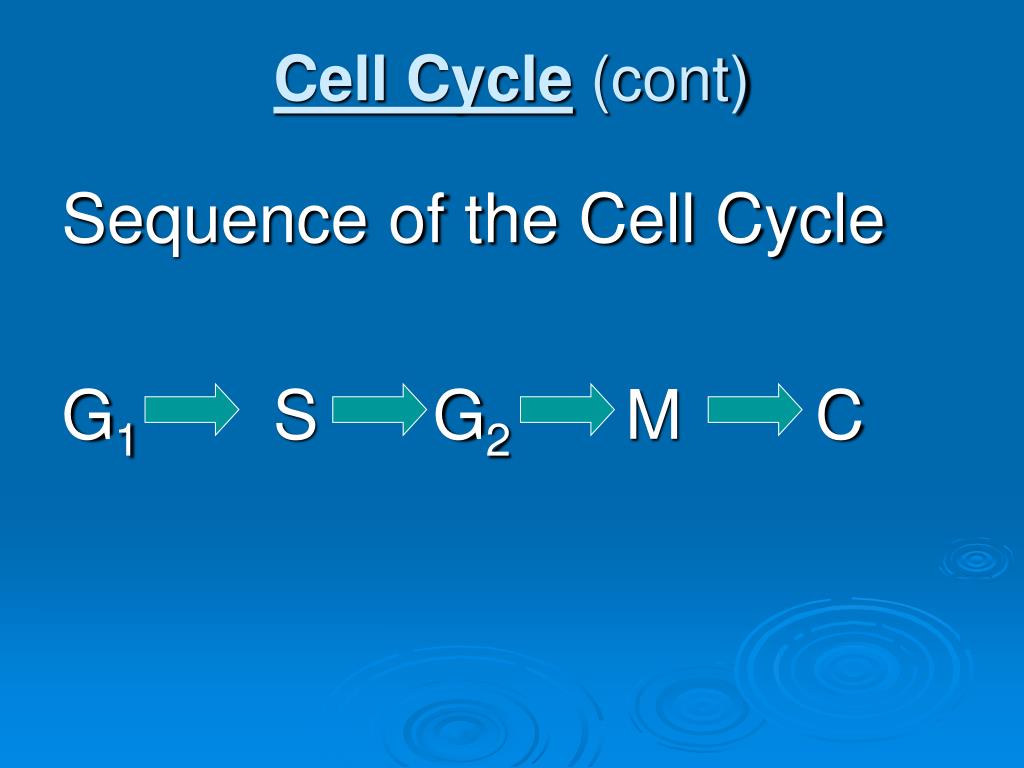 Cell Cycle (cont)

Sequence of the Cell Cycle

$G_1 \rightarrow S \rightarrow G_2 \rightarrow M \rightarrow C$